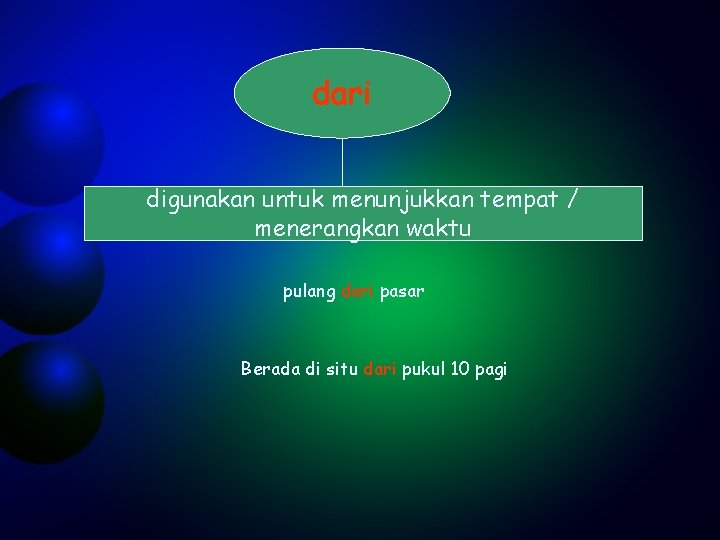 dari

digunakan untuk menunjukkan tempat / menerangkan waktu

pulang dari pasar

Berada di situ dari pukul 10 pagi